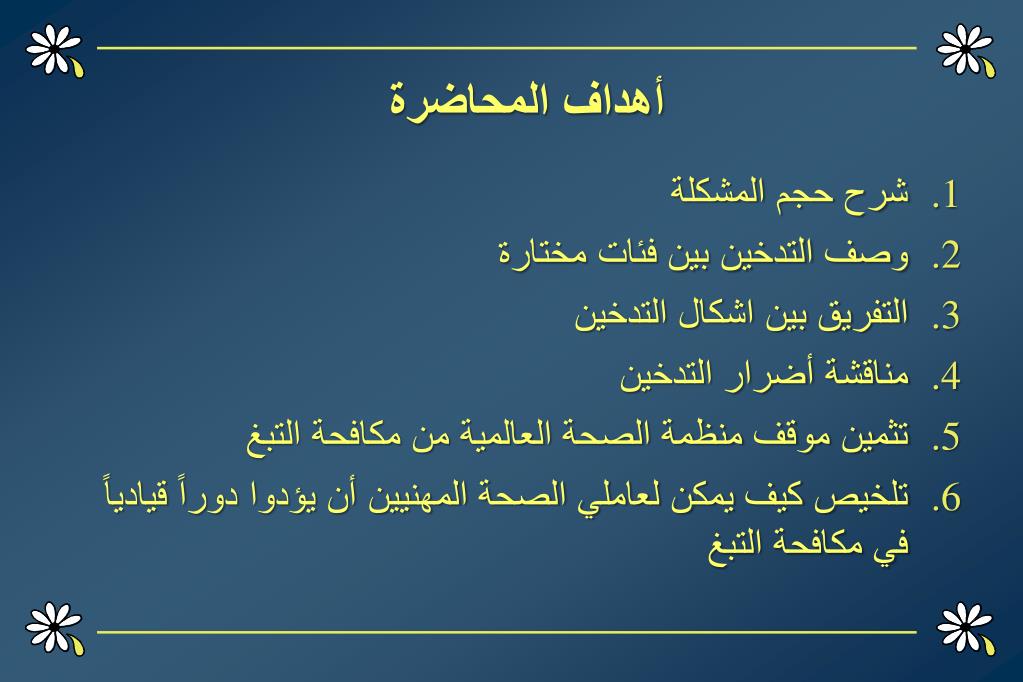 أهداف المحاضرة

1. شرح حجم المشكلة
2. وصف التدخين بين فئات مختارة
3. التفريق بين اشكال التدخين
4. مناقشة أضرار التدخين
5. تثمين موقف منظمة الصحة العالمية من مكافحة التبغ
6. تلخيص كيف يمكن لعاملي الصحة المهنيين أن يؤدوا دوراً قيادياً في مكافحة التبغ